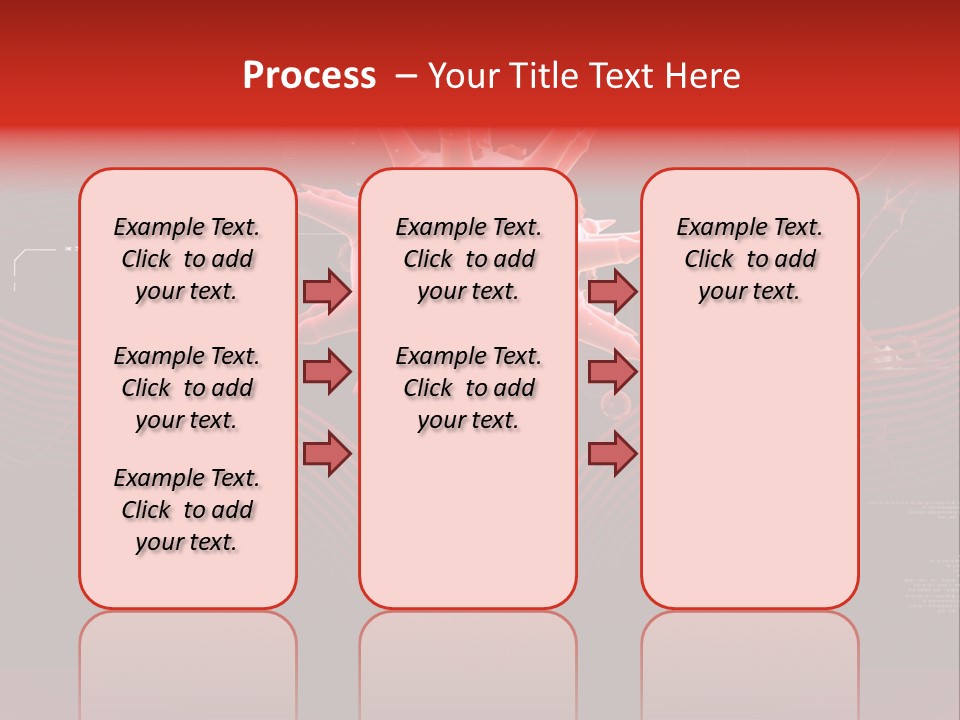 Process – Your Title Text Here

Example Text. Click to add your text.

Example Text. Click to add your text.

Example Text. Click to add your text.

Example Text. Click to add your text.

Example Text. Click to add your text.

Example Text. Click to add your text.